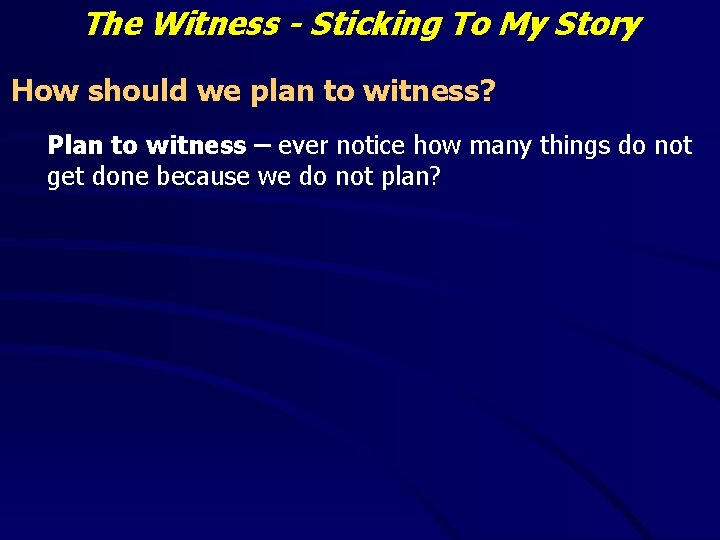 The Witness - Sticking To My Story

How should we plan to witness?

Plan to witness – ever notice how many things do not get done because we do not plan?